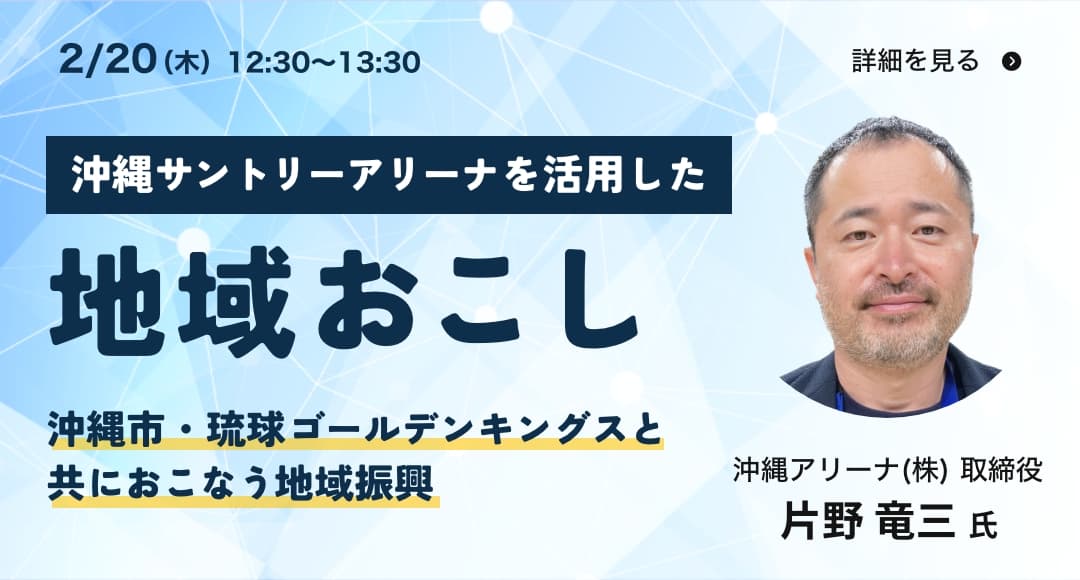 2/20（木） 12:30〜13:30

詳細を見る

沖縄サントリーアリーナを活用した

地域おこし

沖縄市・琉球ゴールデンキングスと共におこなう地域振興

沖縄アリーナ(株) 取締役
片野 竜三 氏